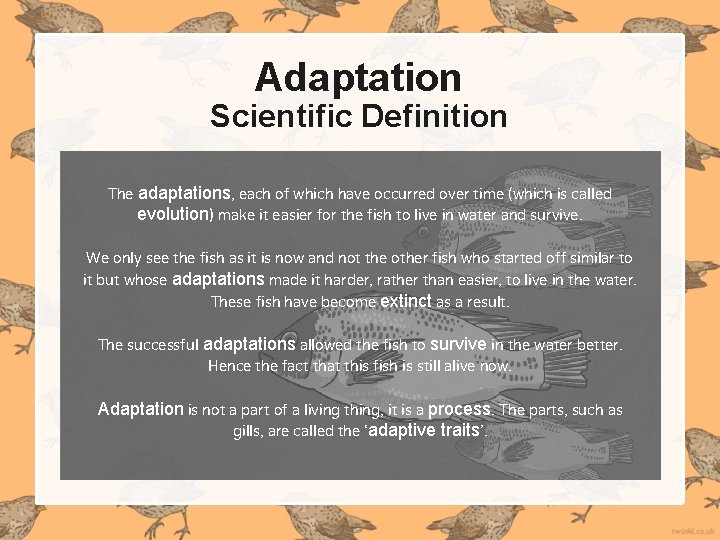 Adaptation
Scientific Definition

The adaptations, each of which have occurred over time (which is called evolution) make it easier for the fish to live in water and survive.

We only see the fish as it is now and not the other fish who started off similar to it but whose adaptations made it harder, rather than easier, to live in the water. These fish have become extinct as a result.

The successful adaptations allowed the fish to survive in the water better. Hence the fact that this fish is still alive now.

Adaptation is not a part of a living thing, it is a process. The parts, such as gills, are called the 'adaptive traits'.

twinkl.co.uk